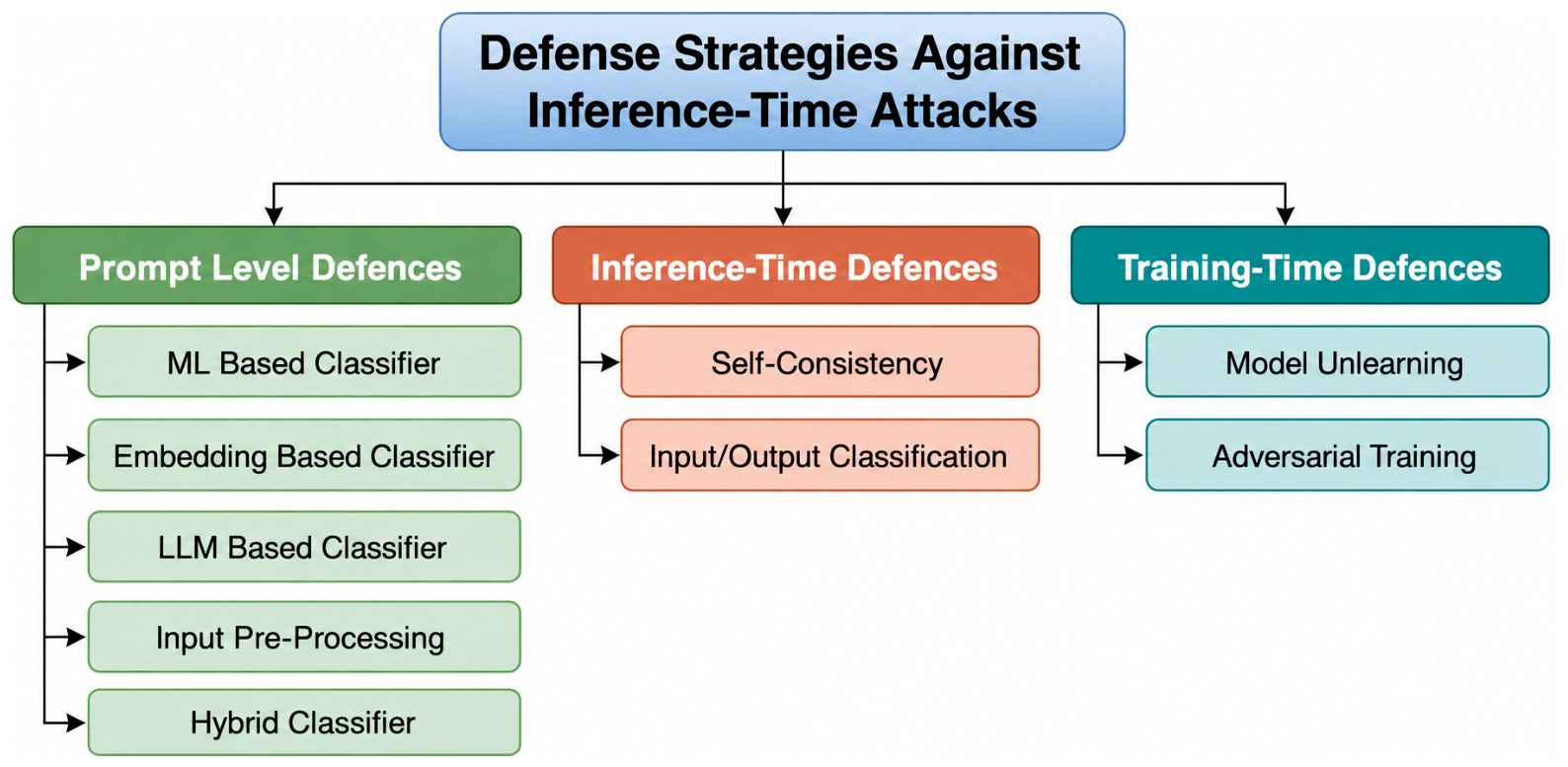 Defense Strategies Against Inference-Time Attacks

Prompt Level Defences

ML Based Classifier

Embedding Based Classifier

LLM Based Classifier

Input Pre-Processing

Hybrid Classifier

Inference-Time Defences

Self-Consistency

Input/Output Classification

Training-Time Defences

Model Unlearning

Adversarial Training